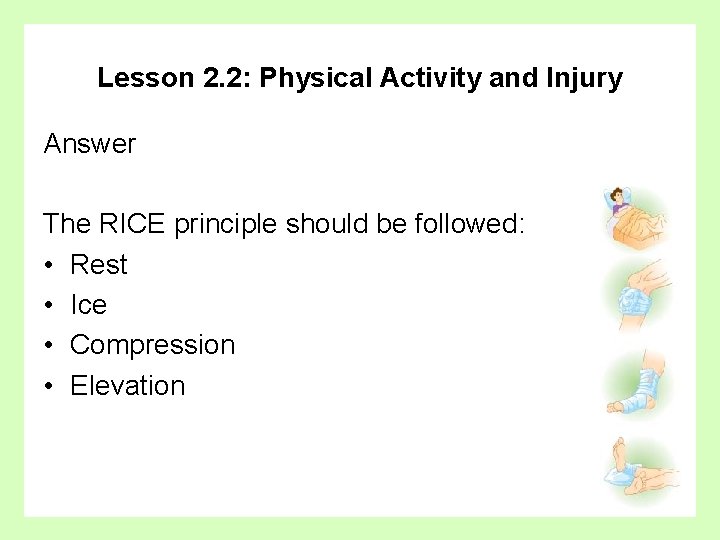 Lesson 2.2: Physical Activity and Injury

Answer

The RICE principle should be followed:
• Rest
• Ice
• Compression
• Elevation